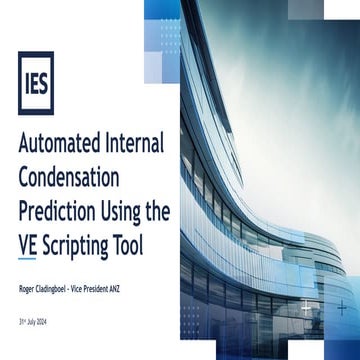 IES

Automated Internal Condensation Prediction Using the VE Scripting Tool

Roger Cladingboel - Vice President ANZ

31st July 2024